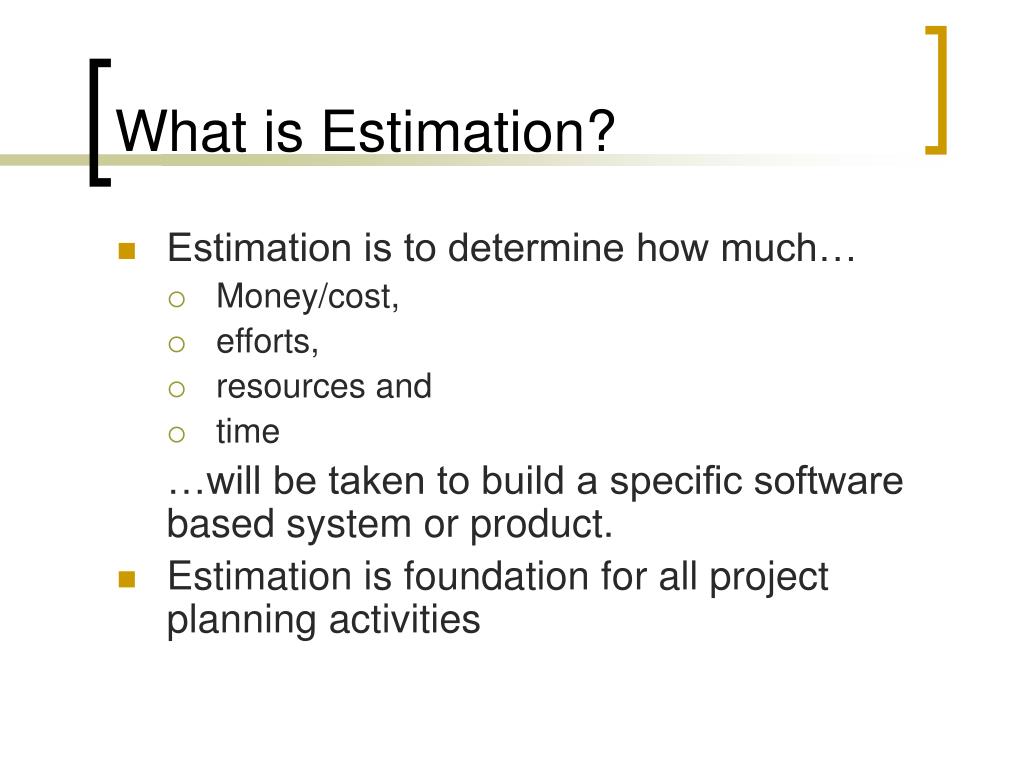 What is Estimation?

- Estimation is to determine how much…
  - Money/cost,
  - efforts,
  - resources and
  - time

  …will be taken to build a specific software based system or product.
- Estimation is foundation for all project planning activities